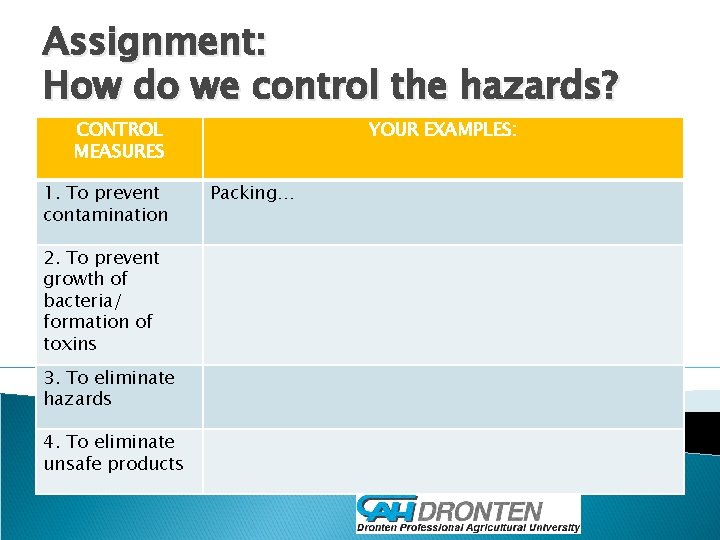 Assignment:
How do we control the hazards?

| CONTROL MEASURES | YOUR EXAMPLES: |
|---|---|
| 1. To prevent contamination | Packing… |
| 2. To prevent growth of bacteria/ formation of toxins | |
| 3. To eliminate hazards | |
| 4. To eliminate unsafe products | |

CAH DRONTEN
Dronten Professional Agricultural University